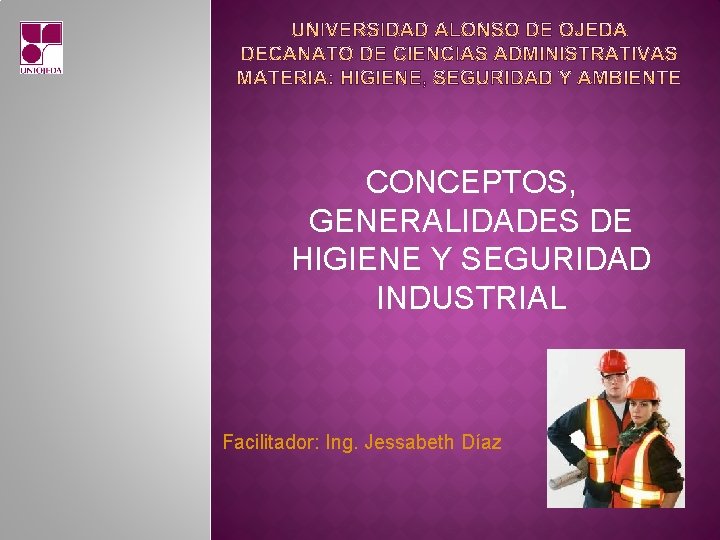 UNIOJEDA

UNIVERSIDAD ALONSO DE OJEDA
DECANATO DE CIENCIAS ADMINISTRATIVAS
MATERIA: HIGIENE, SEGURIDAD Y AMBIENTE

CONCEPTOS, GENERALIDADES DE HIGIENE Y SEGURIDAD INDUSTRIAL

Facilitador: Ing. Jessabeth Díaz